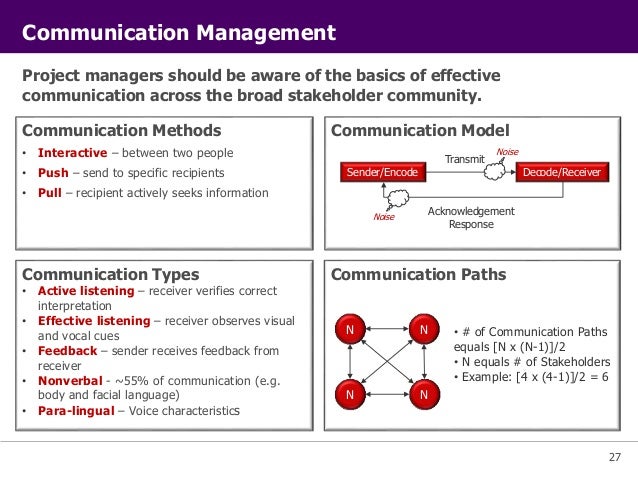 Communication Management

Project managers should be aware of the basics of effective communication across the broad stakeholder community.

Communication Methods

• Interactive – between two people
• Push – send to specific recipients
• Pull – recipient actively seeks information

Communication Model

Sender/Encode
Transmit
Noise
Decode/Receiver
Noise
Acknowledgement Response

Communication Types

• Active listening – receiver verifies correct interpretation
• Effective listening – receiver observes visual and vocal cues
• Feedback – sender receives feedback from receiver
• Nonverbal - ~55% of communication (e.g. body and facial language)
• Para-lingual – Voice characteristics

Communication Paths

N
N
N
N

• # of Communication Paths equals [N x (N-1)]/2
• N equals # of Stakeholders
• Example: [4 x (4-1)]/2 = 6

27